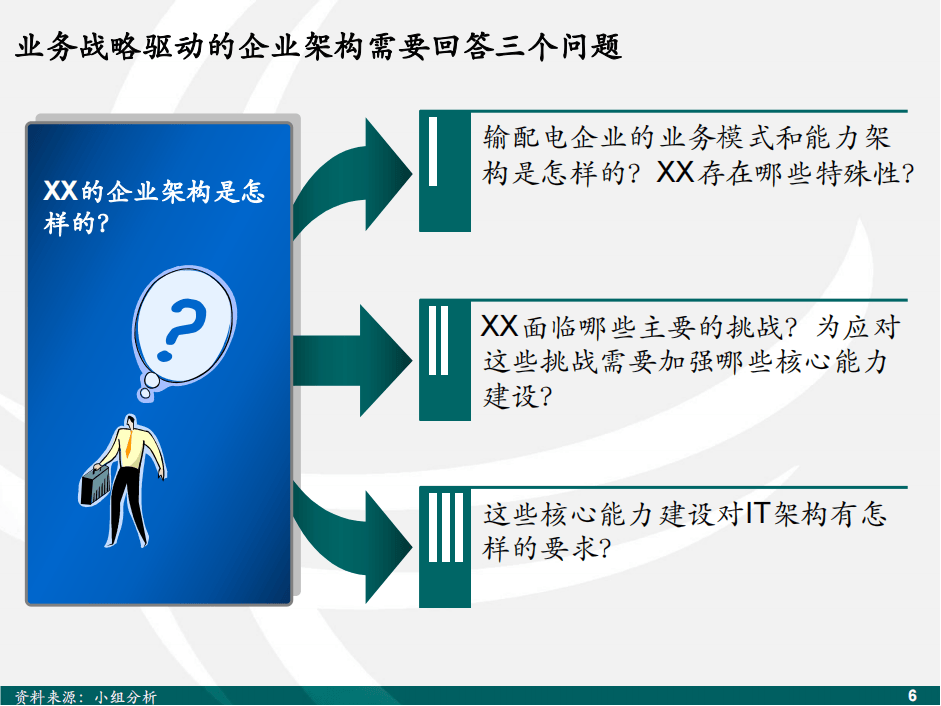 业务战略驱动的企业架构需要回答三个问题

XX的企业架构是怎样的?

?

I

输配电企业的业务模式和能力架构是怎样的？XX存在哪些特殊性?

II

XX面临哪些主要的挑战？为应对这些挑战需要加强哪些核心能力建设?

III

这些核心能力建设对IT架构有怎样的要求?

资料来源：小组分析

6